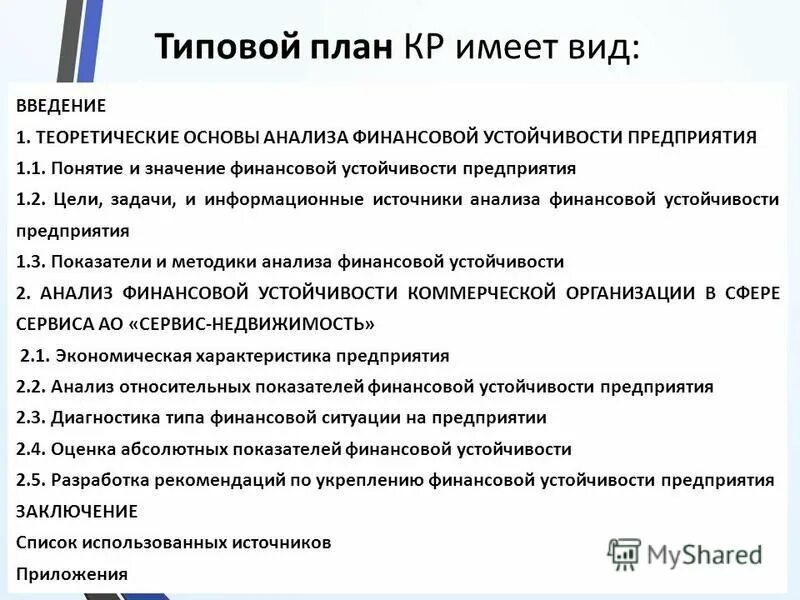 Типовой план КР имеет вид:

ВВЕДЕНИЕ

1. ТЕОРЕТИЧЕСКИЕ ОСНОВЫ АНАЛИЗА ФИНАНСОВОЙ УСТОЙЧИВОСТИ ПРЕДПРИЯТИЯ

1.1. Понятие и значение финансовой устойчивости предприятия

1.2. Цели, задачи, и информационные источники анализа финансовой устойчивости предприятия

1.3. Показатели и методики анализа финансовой устойчивости

2. АНАЛИЗ ФИНАНСОВОЙ УСТОЙЧИВОСТИ КОММЕРЧЕСКОЙ ОРГАНИЗАЦИИ В СФЕРЕ СЕРВИСА АО «СЕРВИС-НЕДВИЖИМОСТЬ»

2.1. Экономическая характеристика предприятия

2.2. Анализ относительных показателей финансовой устойчивости предприятия

2.3. Диагностика типа финансовой ситуации на предприятии

2.4. Оценка абсолютных показателей финансовой устойчивости

2.5. Разработка рекомендаций по укреплению финансовой устойчивости предприятия

ЗАКЛЮЧЕНИЕ

Список использованных источников

Приложения

MyShared